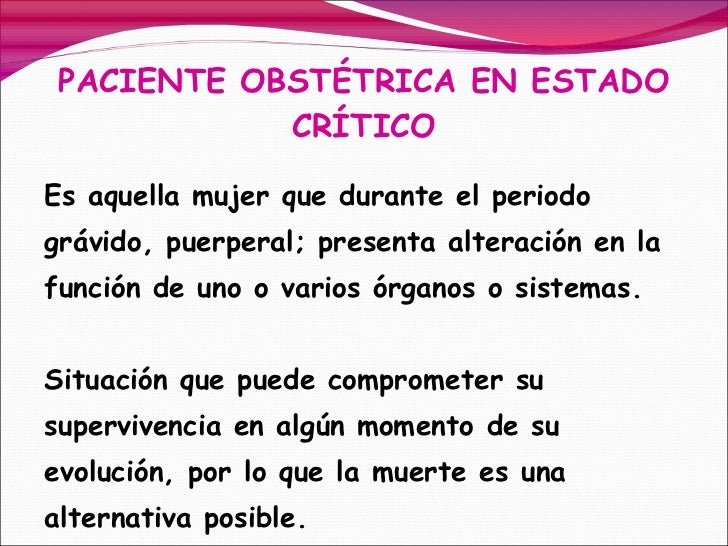 PACIENTE OBSTÉTRICA EN ESTADO CRÍTICO

Es aquella mujer que durante el periodo grávido, puerperal; presenta alteración en la función de uno o varios órganos o sistemas.

Situación que puede comprometer su supervivencia en algún momento de su evolución, por lo que la muerte es una alternativa posible.